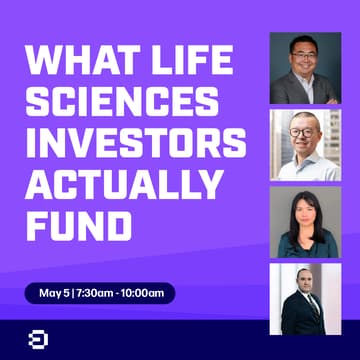 WHAT LIFE SCIENCES INVESTORS ACTUALLY FUND

May 5 | 7:30am - 10:00am